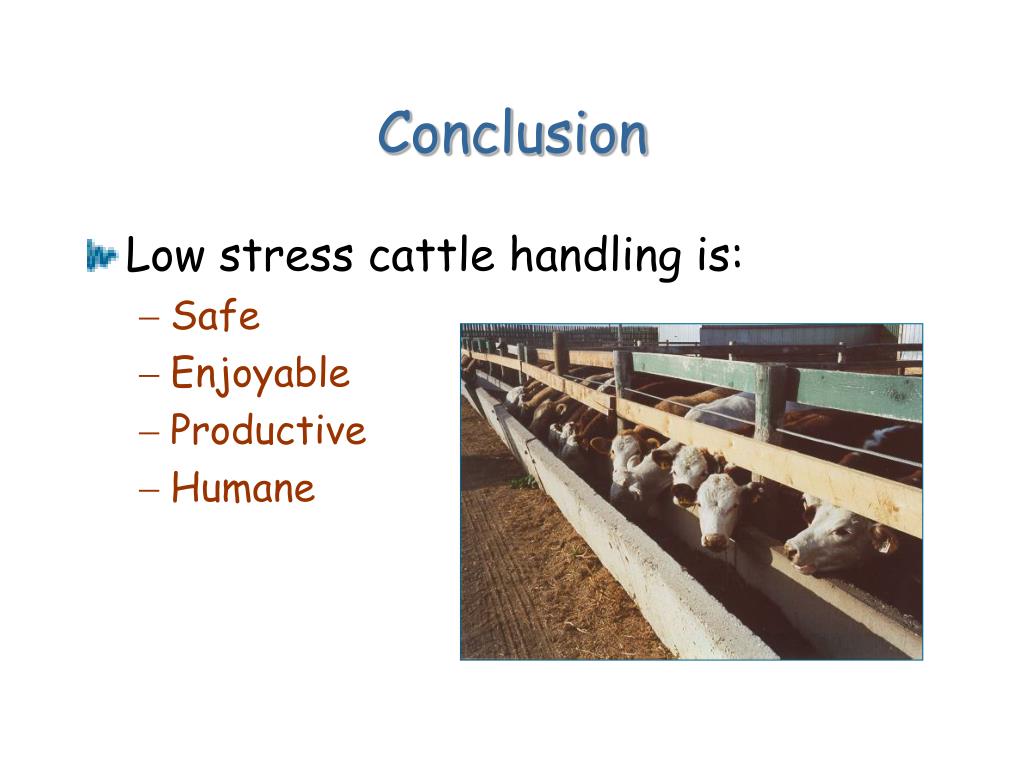 Conclusion

Low stress cattle handling is:
– Safe
– Enjoyable
– Productive
– Humane